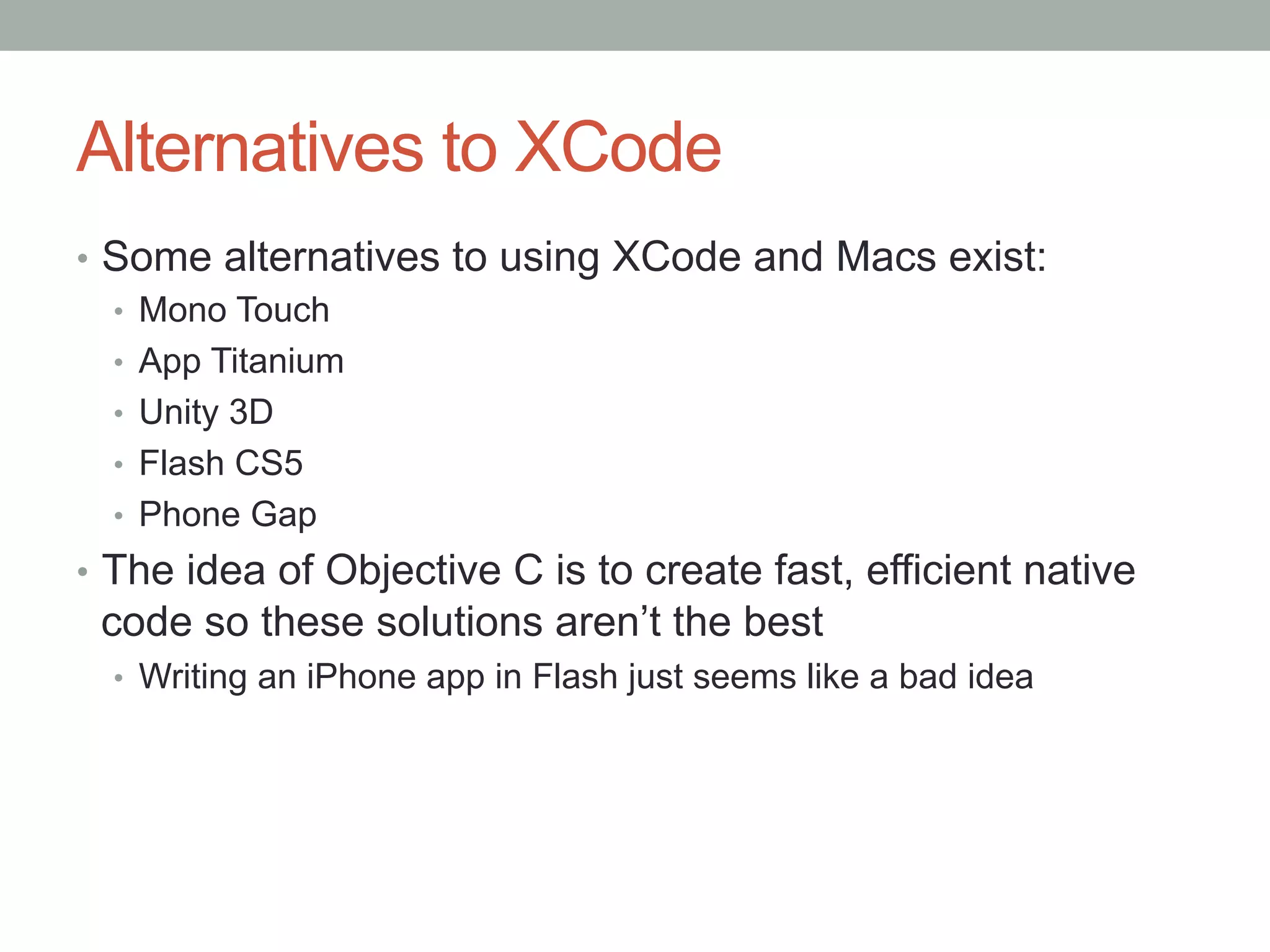 Alternatives to XCode

• Some alternatives to using XCode and Macs exist:
  • Mono Touch
  • App Titanium
  • Unity 3D
  • Flash CS5
  • Phone Gap
• The idea of Objective C is to create fast, efficient native code so these solutions aren’t the best
  • Writing an iPhone app in Flash just seems like a bad idea